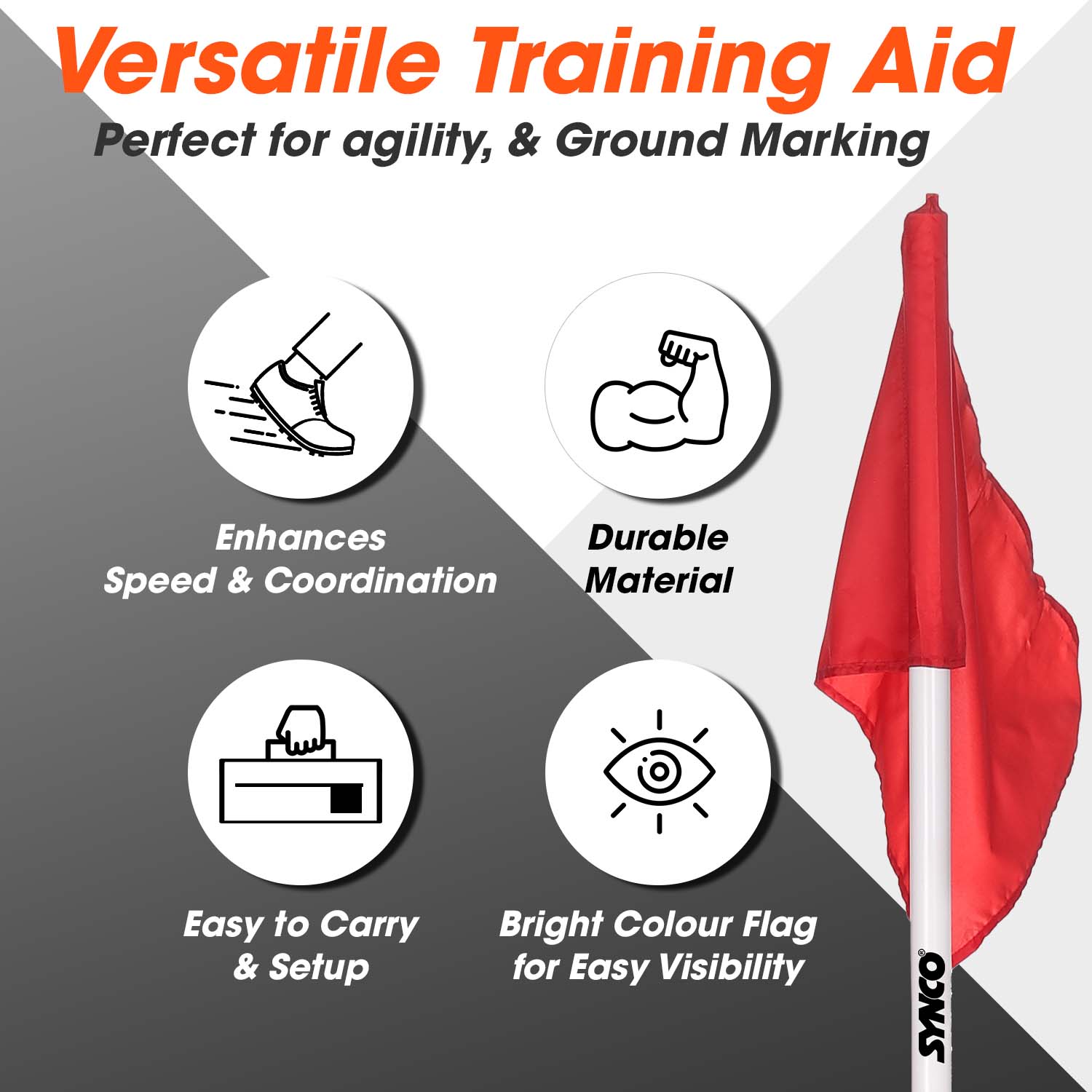 Versatile Training Aid

Perfect for agility, & Ground Marking

Enhances Speed & Coordination

Durable Material

Easy to Carry & Setup

Bright Colour Flag for Easy Visibility

SYNCO®